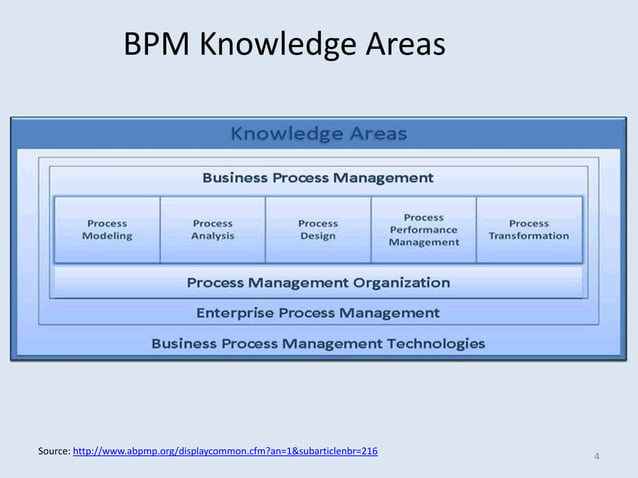 BPM Knowledge Areas

Knowledge Areas

Business Process Management

Process Modeling

Process Analysis

Process Design

Process Performance Management

Process Transformation

Process Management Organization

Enterprise Process Management

Business Process Management Technologies

Source: http://www.abpmp.org/displaycommon.cfm?an=1&subarticlenbr=216

4